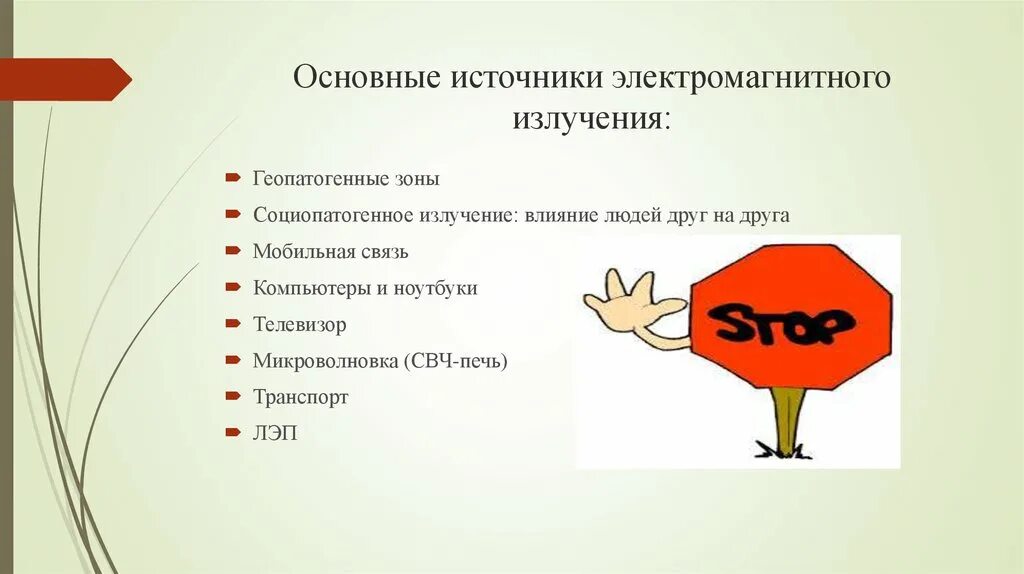 Основные источники электромагнитного излучения:

Геопатогенные зоны
Социопатогенное излучение: влияние людей друг на друга
Мобильная связь
Компьютеры и ноутбуки
Телевизор
Микроволновка (СВЧ-печь)
Транспорт
ЛЭП

STOP